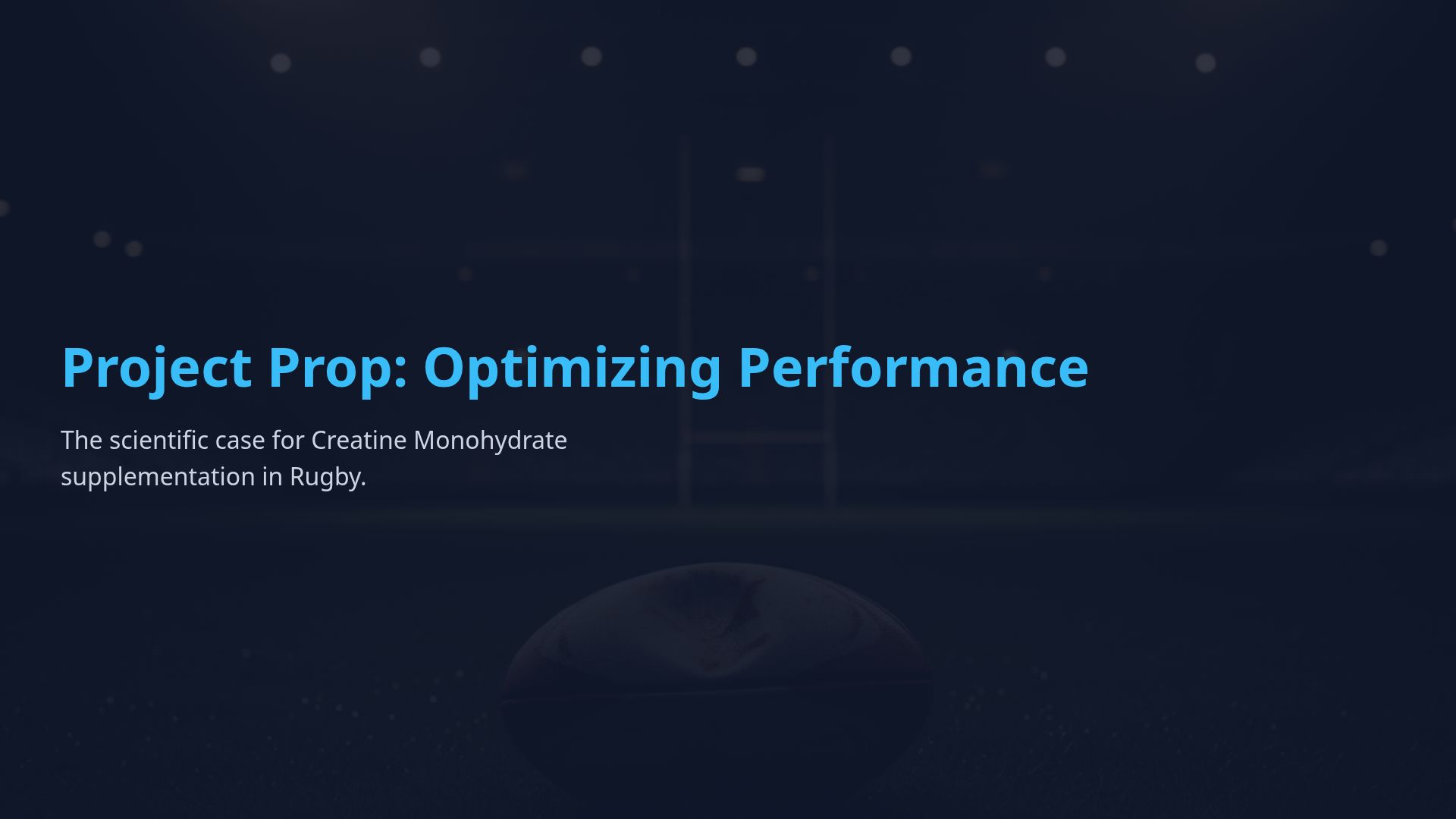 Project Prop: Optimizing Performance

The scientific case for Creatine Monohydrate supplementation in Rugby.